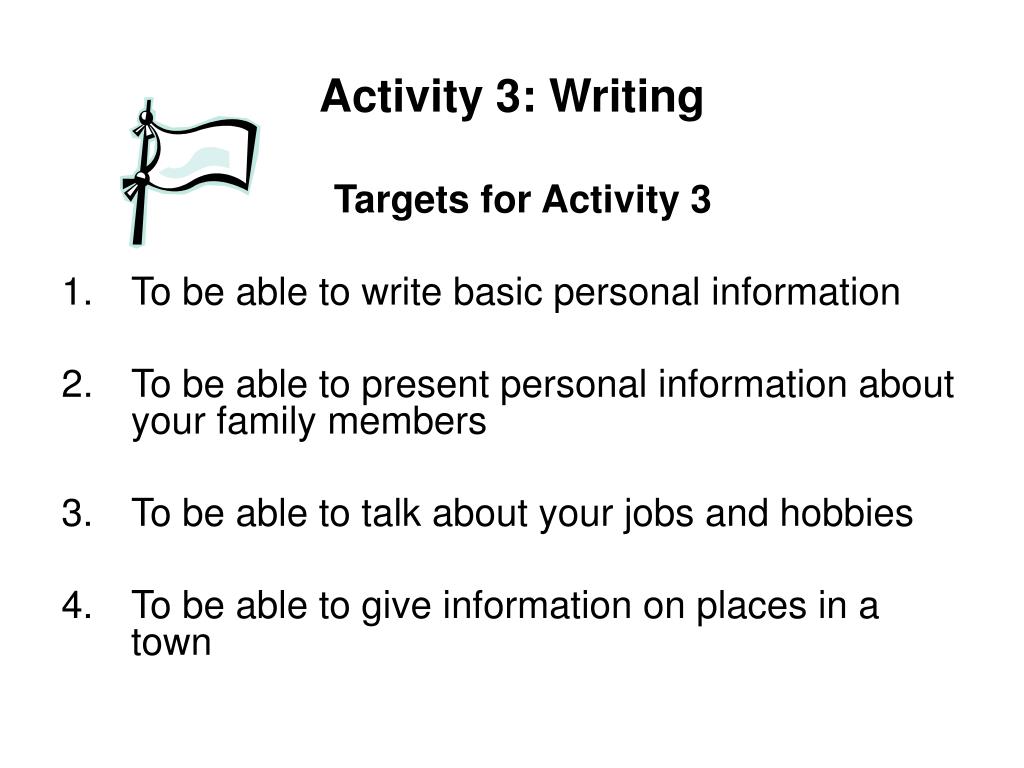 Activity 3: Writing

Targets for Activity 3

1. To be able to write basic personal information

2. To be able to present personal information about your family members

3. To be able to talk about your jobs and hobbies

4. To be able to give information on places in a town